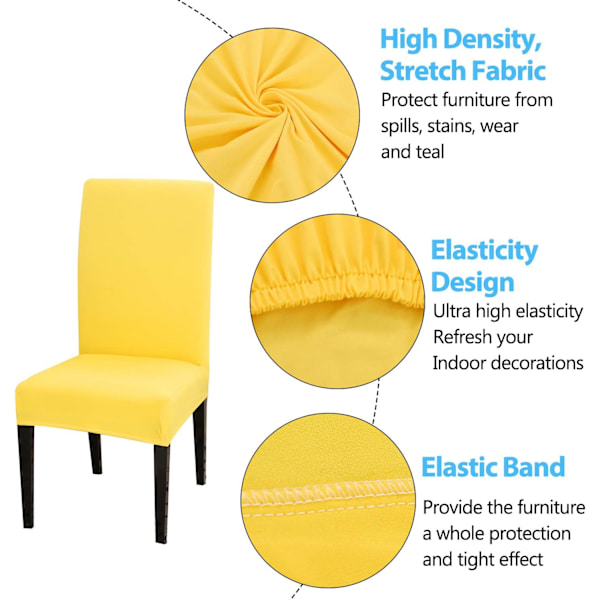 High Density, Stretch Fabric

Protect furniture from spills, stains, wear and teal

Elasticity Design

Ultra high elasticity Refresh your Indoor decorations

Elastic Band

Provide the furniture a whole protection and tight effect